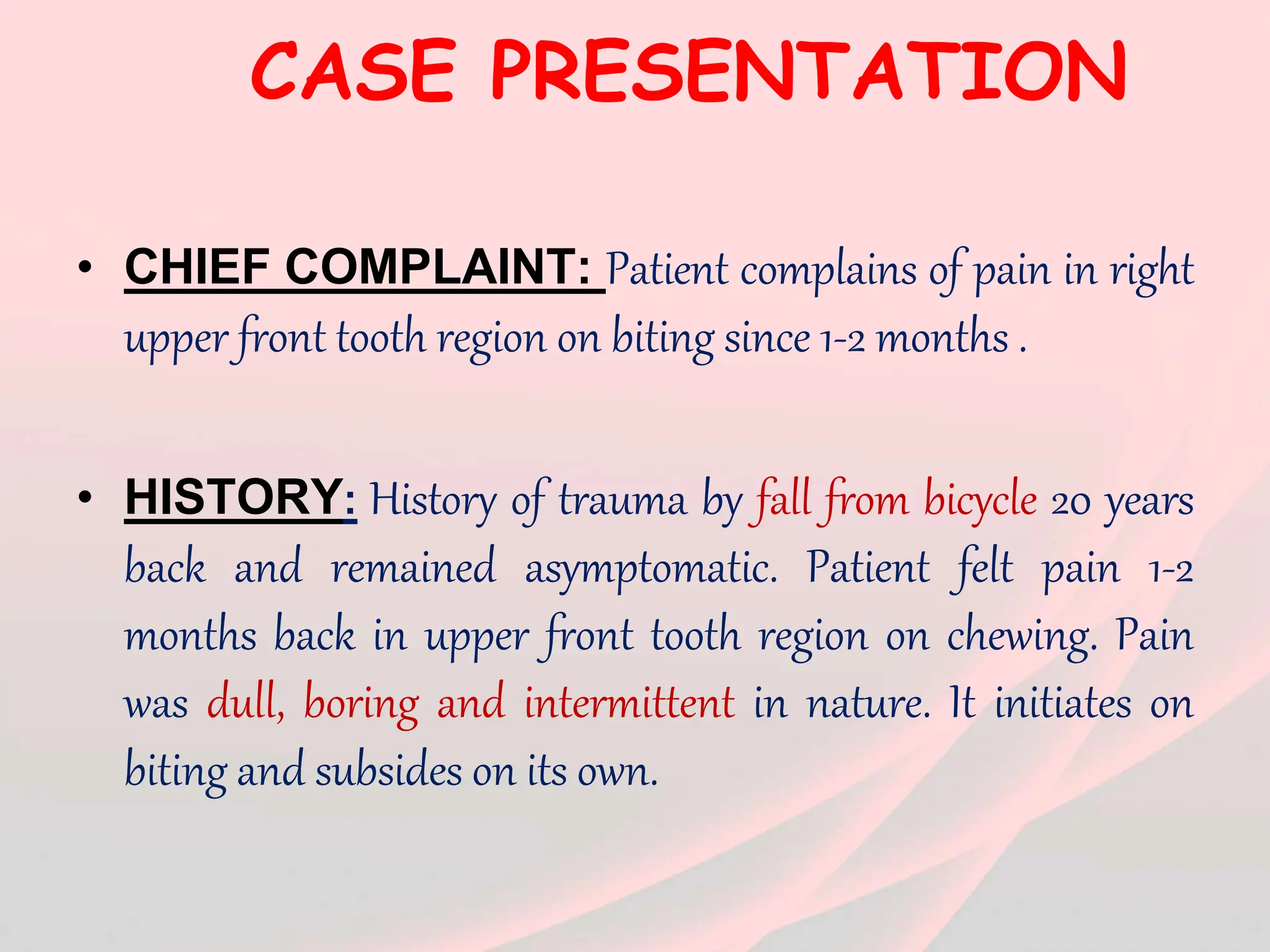 CASE PRESENTATION

• CHIEF COMPLAINT: Patient complains of pain in right upper front tooth region on biting since 1-2 months .

• HISTORY: History of trauma by fall from bicycle 20 years back and remained asymptomatic. Patient felt pain 1-2 months back in upper front tooth region on chewing. Pain was dull, boring and intermittent in nature. It initiates on biting and subsides on its own.